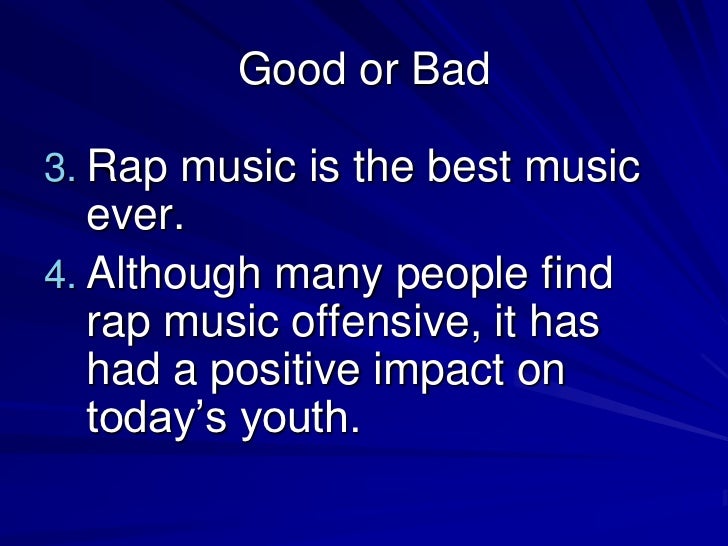 Good or Bad

3. Rap music is the best music ever.

4. Although many people find rap music offensive, it has had a positive impact on today’s youth.